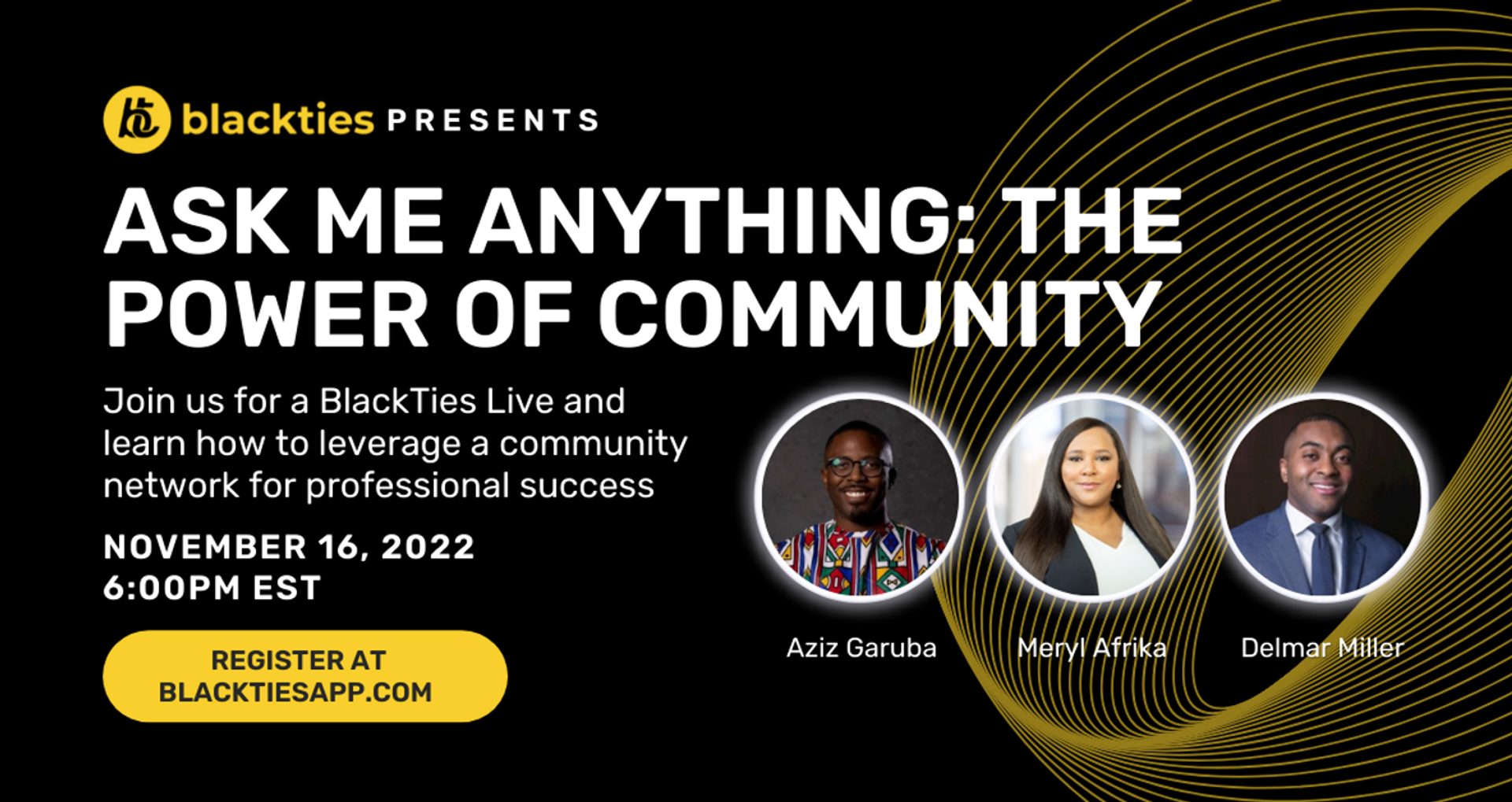 bt blackties PRESENTS

ASK ME ANYTHING: THE POWER OF COMMUNITY

Join us for a BlackTies Live and learn how to leverage a community network for professional success

NOVEMBER 16, 2022
6:00PM EST

REGISTER AT BLACKTIESAPP.COM

Aziz Garuba

Meryl Afrika

Delmar Miller